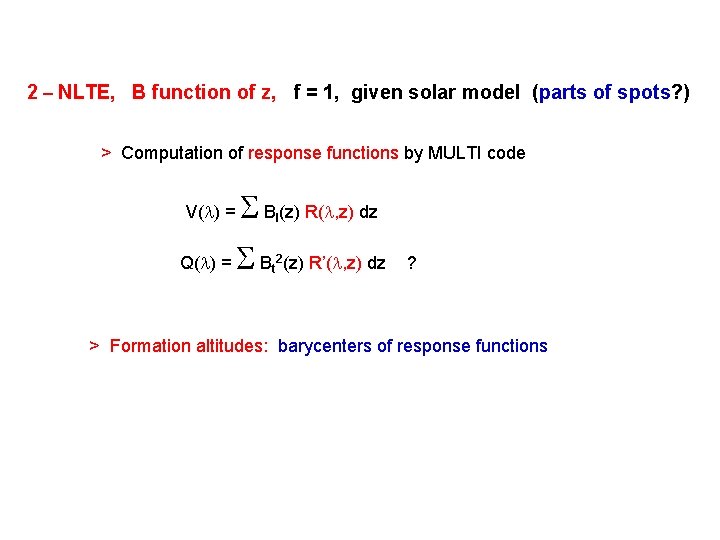 2 – NLTE,   B function of z,   f = 1,  given solar model  (parts of spots?)

> Computation of response functions by MULTI code

$V(\lambda) = \sum B_l(z) R(\lambda,z) dz$

$Q(\lambda) = \sum B_t^2(z) R'(\lambda,z) dz$   ?

> Formation altitudes:  barycenters of response functions